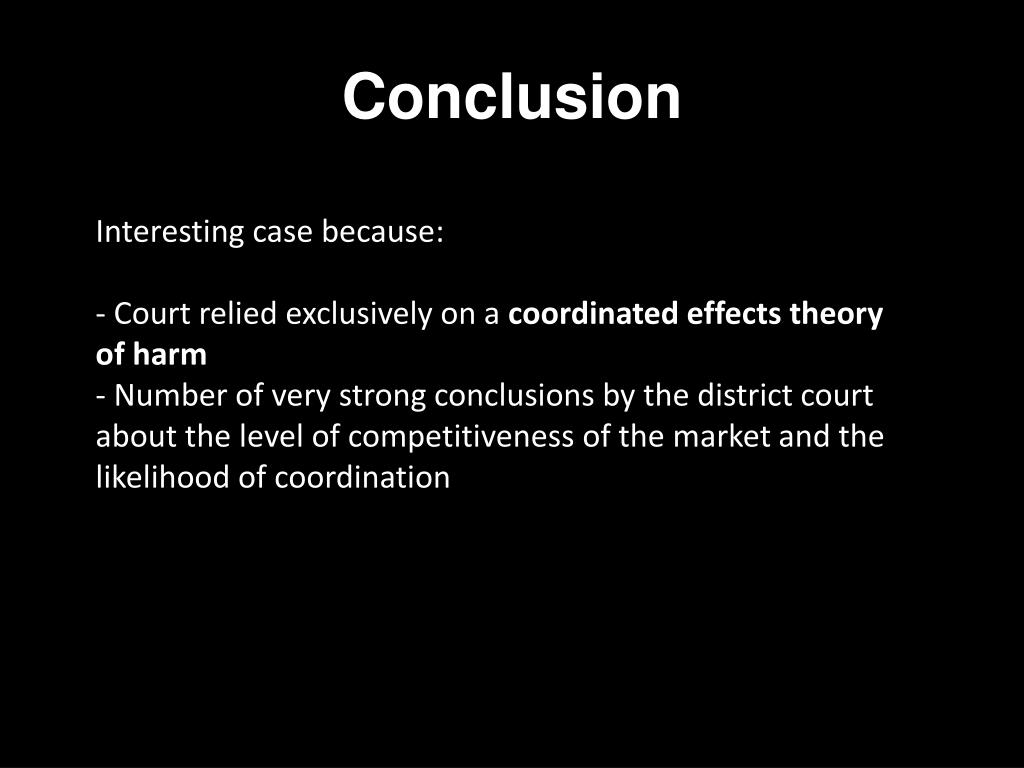 Conclusion

Interesting case because:

- Court relied exclusively on a coordinated effects theory of harm
- Number of very strong conclusions by the district court about the level of competitiveness of the market and the likelihood of coordination